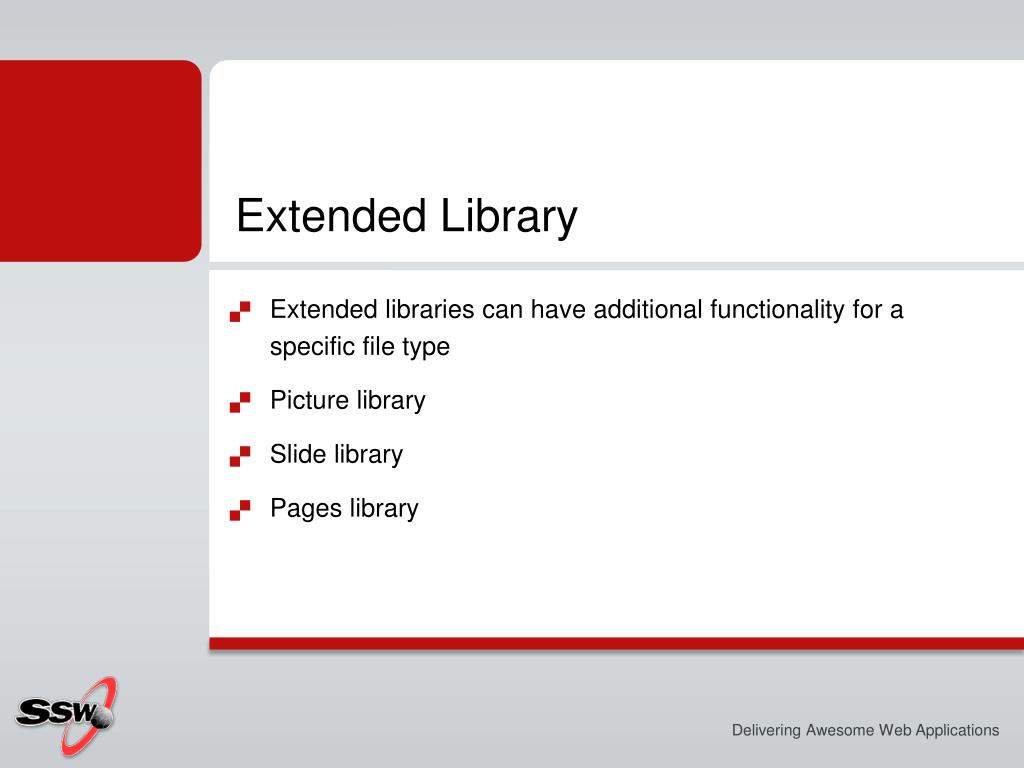 Extended Library

Extended libraries can have additional functionality for a specific file type

Picture library

Slide library

Pages library

SSW

Delivering Awesome Web Applications